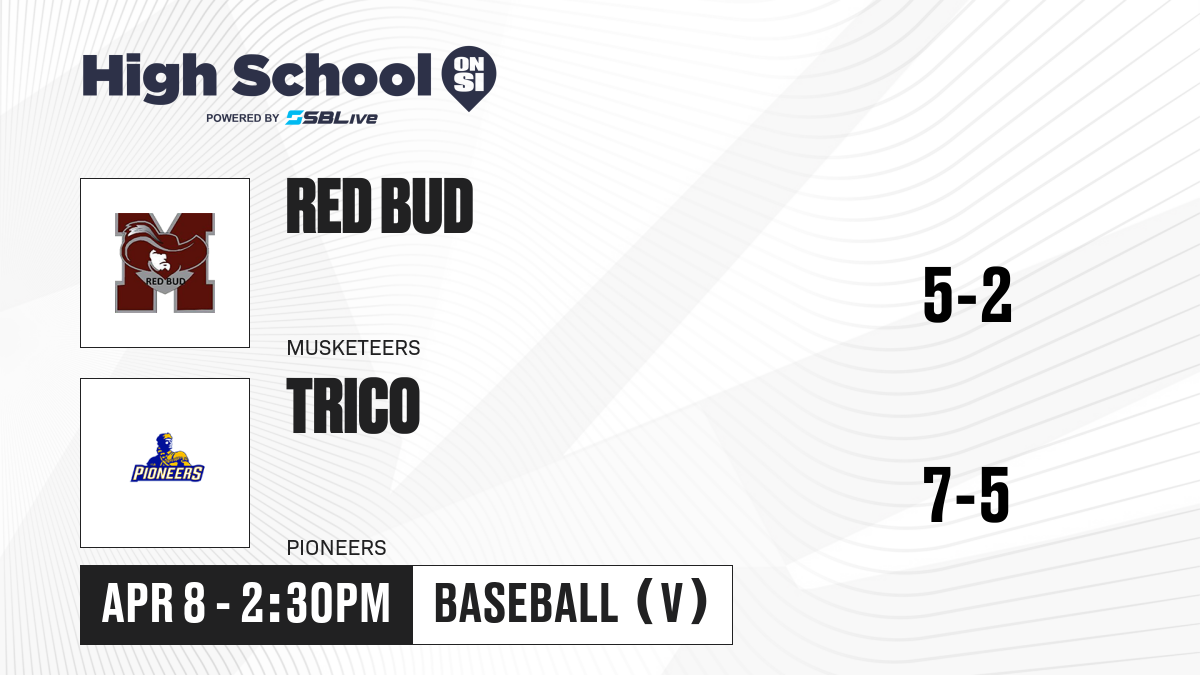 High School ON SI
POWERED BY SBLive

M
RED BUD

RED BUD
MUSKETEERS

5-2

PIONEERS

TRICO
PIONEERS

7-5

APR 8 - 2:30PM
BASEBALL (V)